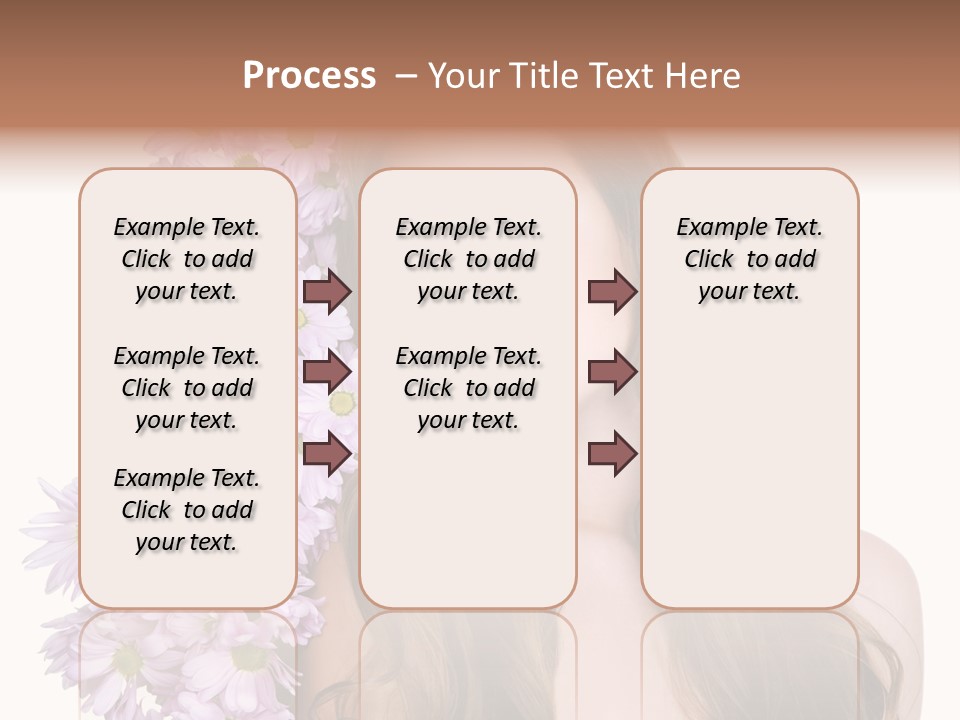 Process – Your Title Text Here

Example Text. Click to add your text.

Example Text. Click to add your text.

Example Text. Click to add your text.

Example Text. Click to add your text.

Example Text. Click to add your text.

Example Text. Click to add your text.